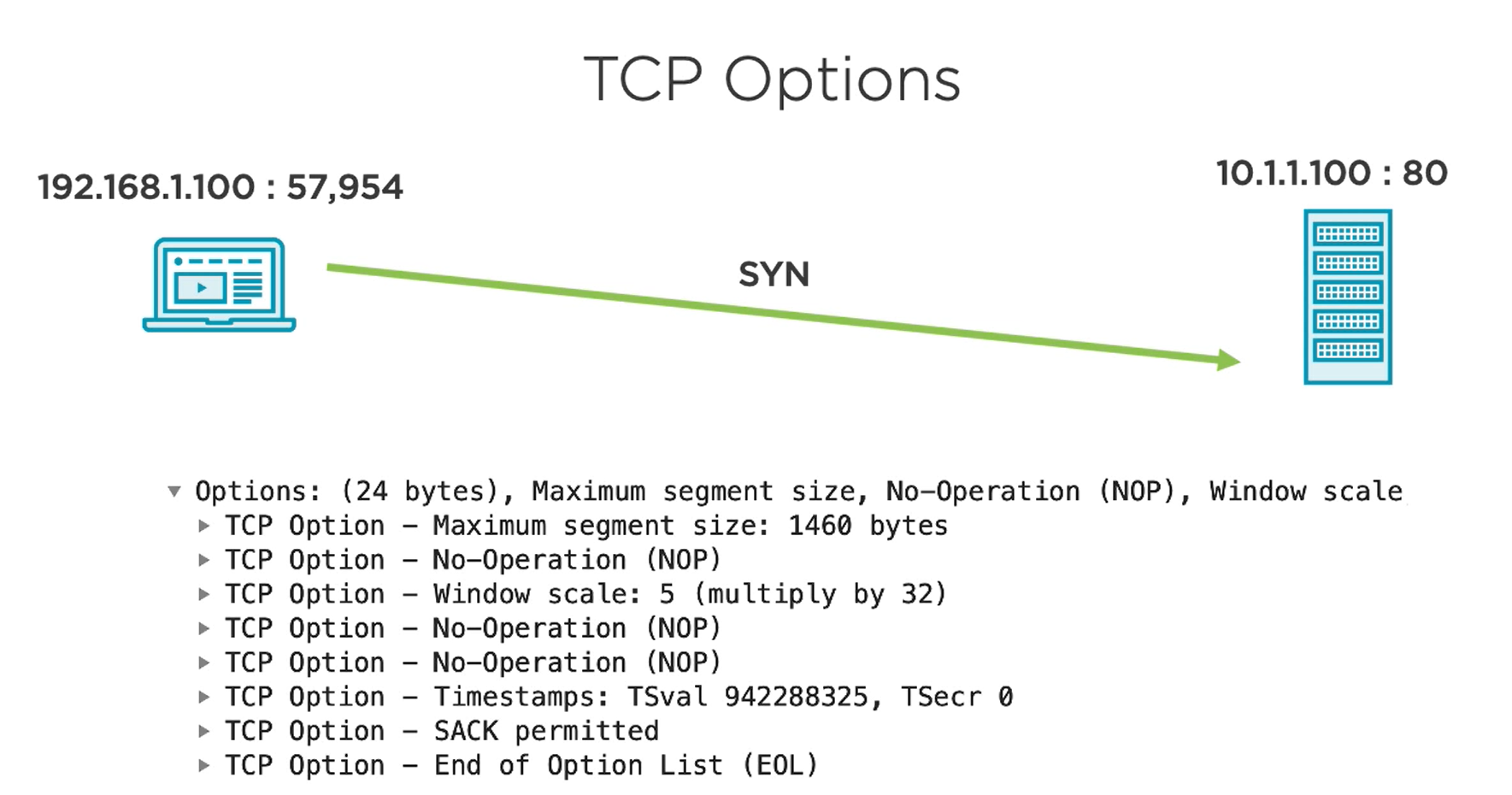 TCP Options

192.168.1.100 : 57,954

10.1.1.100 : 80

SYN

Options: (24 bytes), Maximum segment size, No-Operation (NOP), Window scale
TCP Option – Maximum segment size: 1460 bytes
TCP Option – No-Operation (NOP)
TCP Option – Window scale: 5 (multiply by 32)
TCP Option – No-Operation (NOP)
TCP Option – No-Operation (NOP)
TCP Option – Timestamps: TSval 942288325, TSecr 0
TCP Option – SACK permitted
TCP Option – End of Option List (EOL)